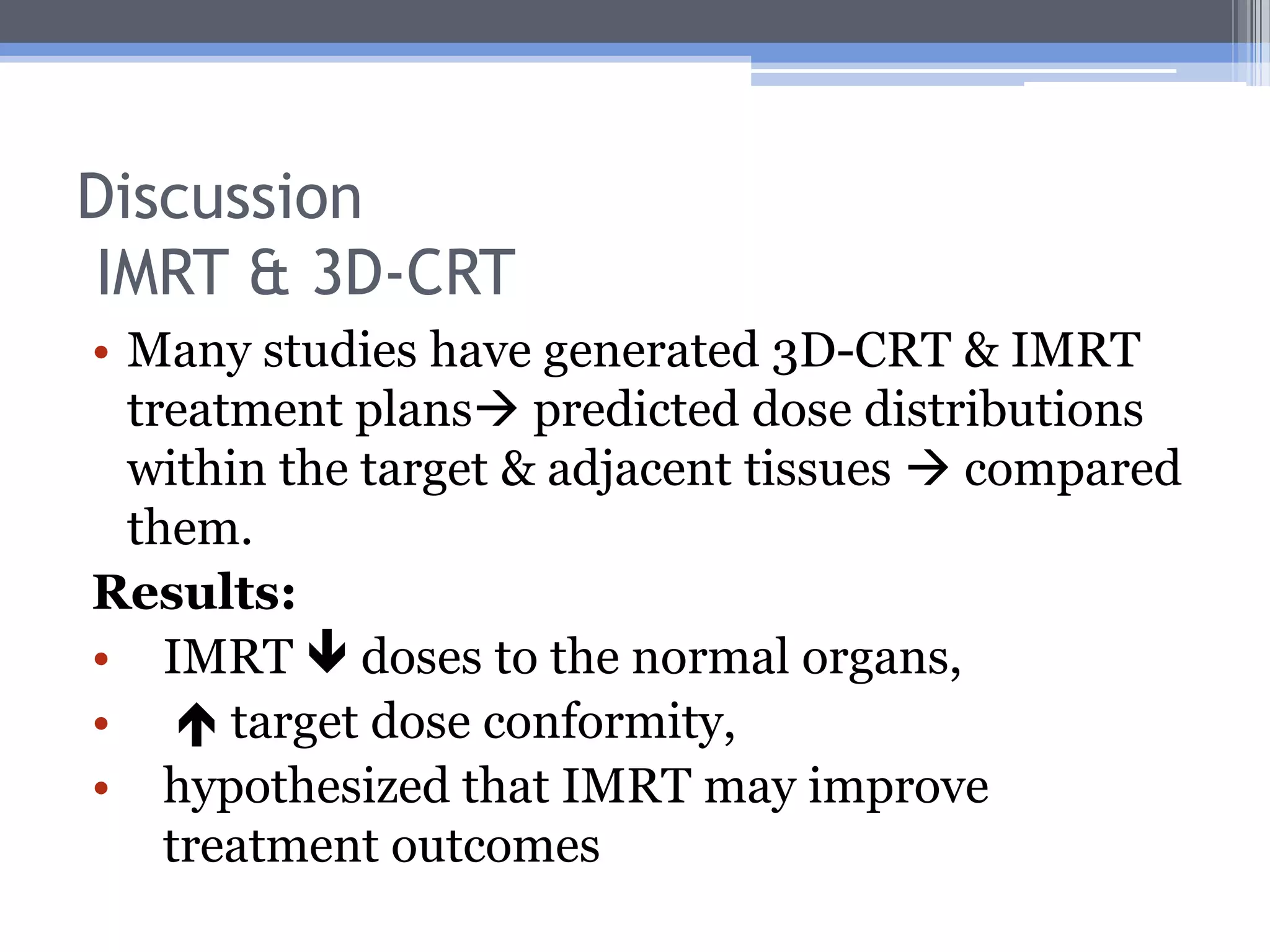 Discussion
IMRT & 3D-CRT

• Many studies have generated 3D-CRT & IMRT treatment plans→ predicted dose distributions within the target & adjacent tissues → compared them.

Results:

• IMRT ↓ doses to the normal organs,

• ↑ target dose conformity,

• hypothesized that IMRT may improve treatment outcomes